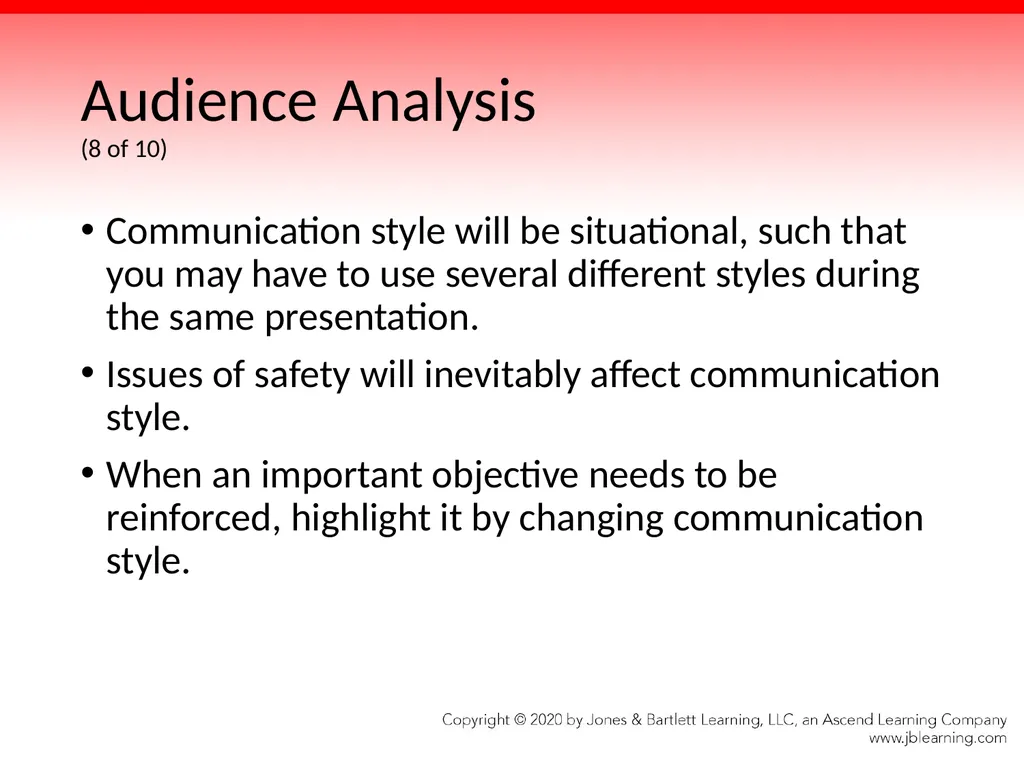 Audience Analysis
(8 of 10)

• Communication style will be situational, such that you may have to use several different styles during the same presentation.

• Issues of safety will inevitably affect communication style.

• When an important objective needs to be reinforced, highlight it by changing communication style.

Copyright © 2020 by Jones & Bartlett Learning, LLC, an Ascend Learning Company
www.jblearning.com